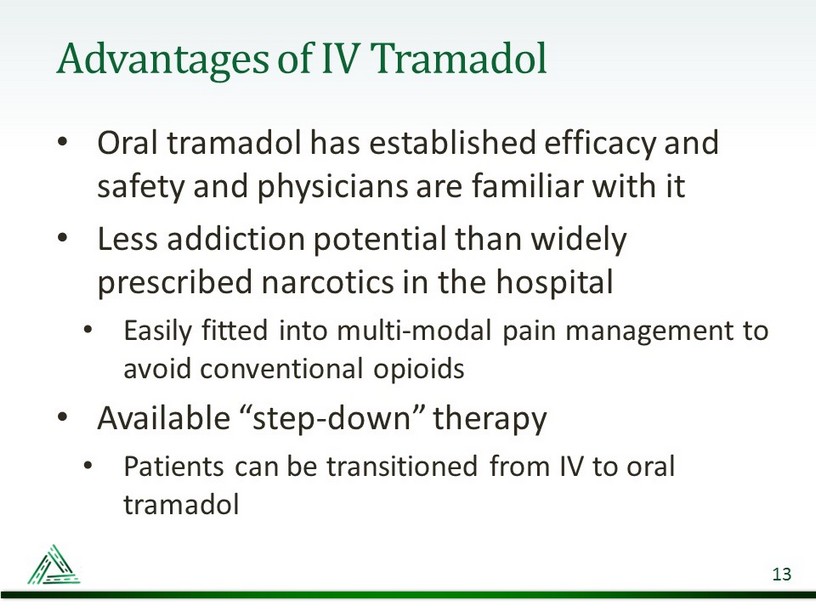 Advantages of IV Tramadol

• Oral tramadol has established efficacy and safety and physicians are familiar with it

• Less addiction potential than widely prescribed narcotics in the hospital

• Easily fitted into multi-modal pain management to avoid conventional opioids

• Available “step-down” therapy

• Patients can be transitioned from IV to oral tramadol

13